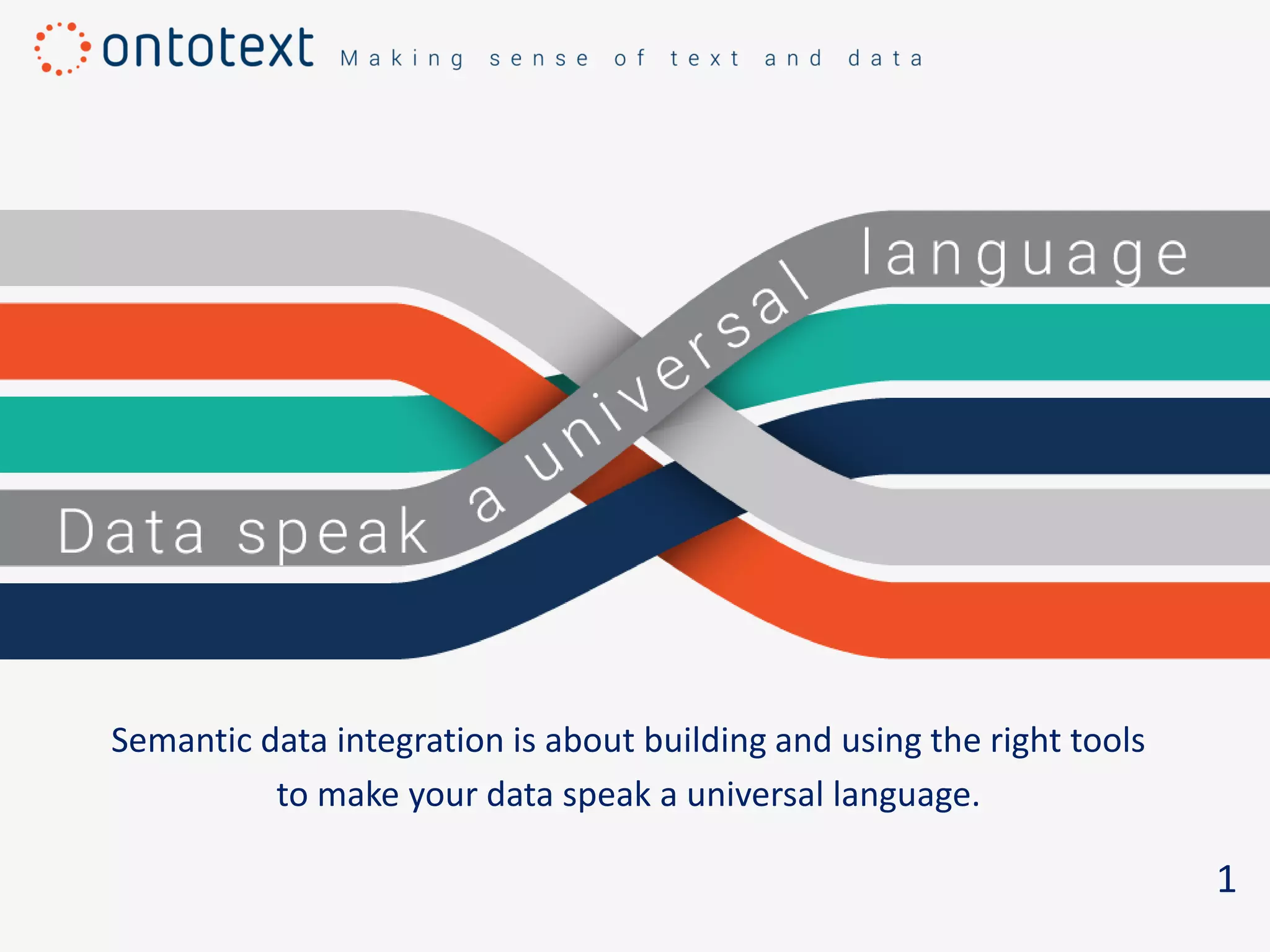 ontotext Making sense of text and data

Data speak a universal language

Semantic data integration is about building and using the right tools to make your data speak a universal language.

1